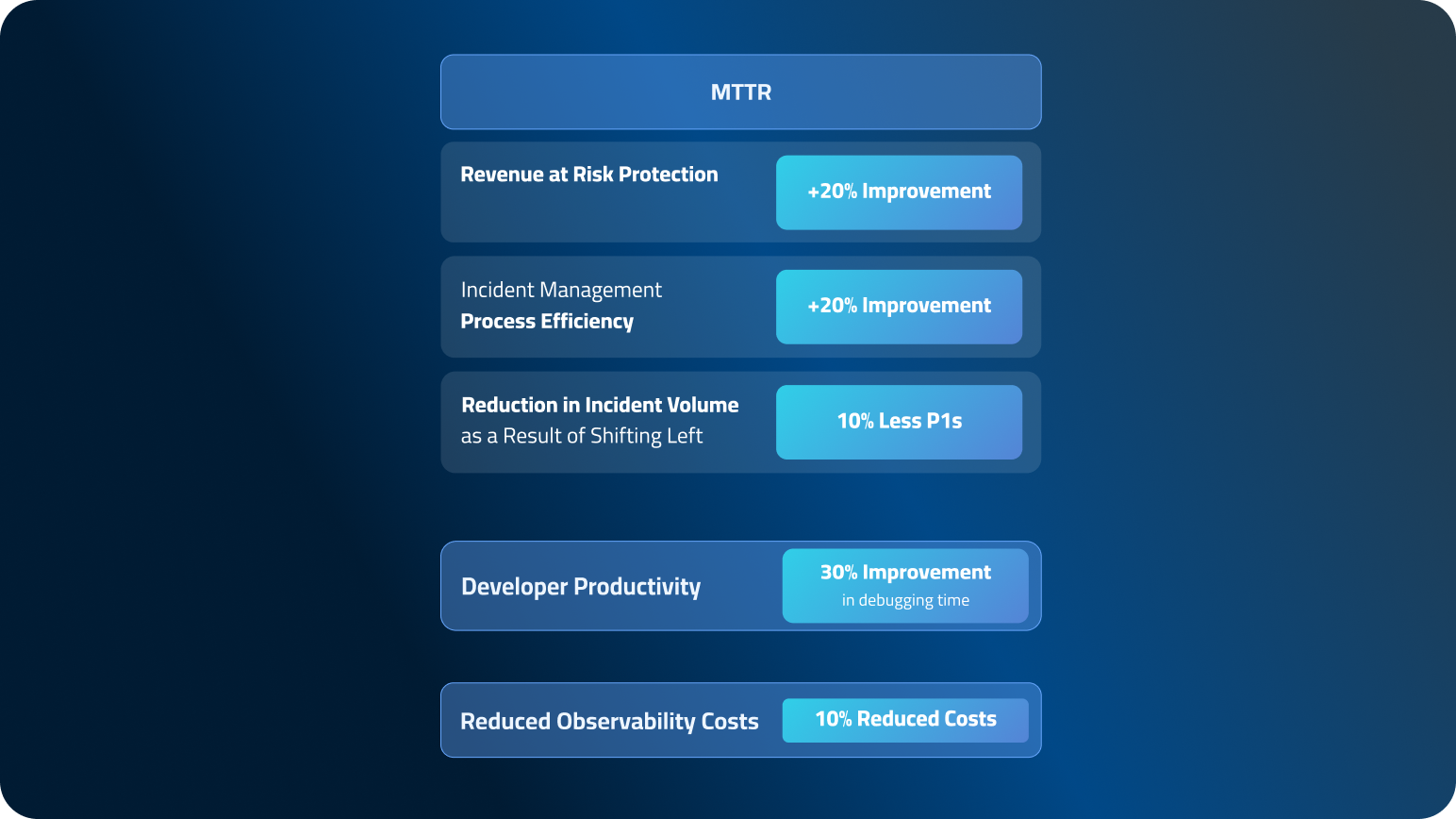 MTTR

Revenue at Risk Protection

+20% Improvement

Incident Management
Process Efficiency

+20% Improvement

Reduction in Incident Volume
as a Result of Shifting Left

10% Less P1s

Developer Productivity

30% Improvement
in debugging time

Reduced Observability Costs

10% Reduced Costs